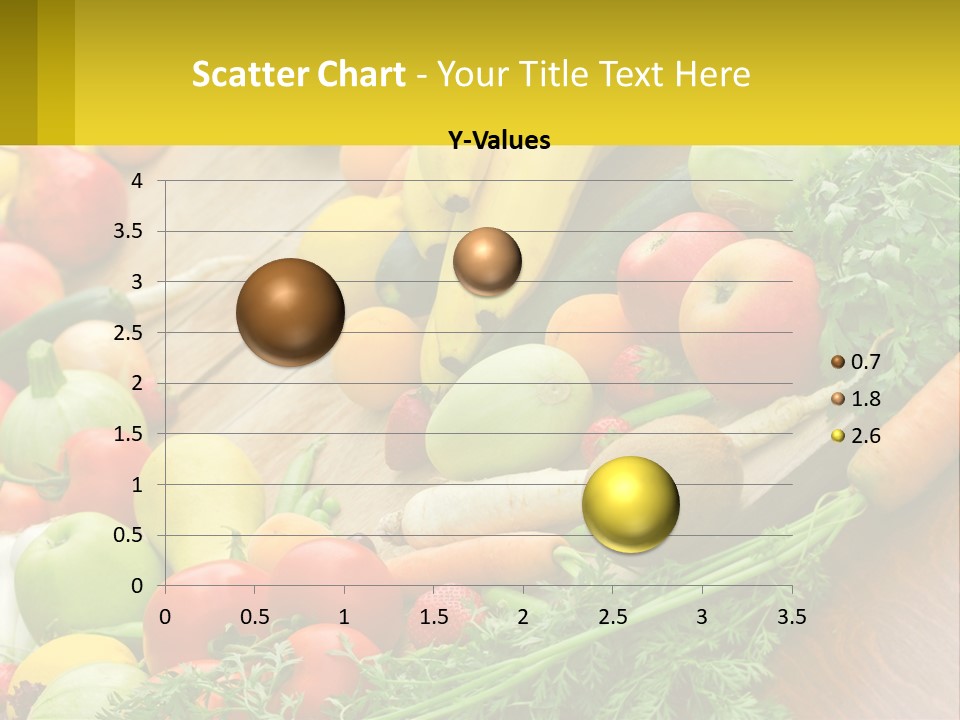 Scatter Chart - Your Title Text Here

Y-Values

4
3.5
3
2.5
2
1.5
1
0.5
0

0 0.5 1 1.5 2 2.5 3 3.5

0.7
1.8
2.6